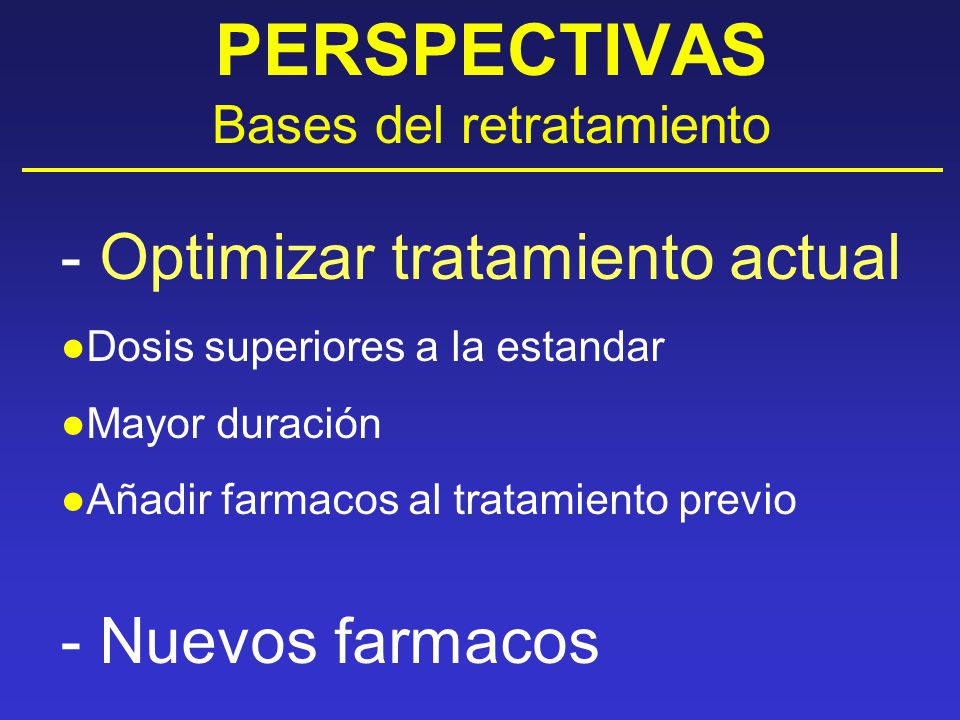 PERSPECTIVAS
Bases del retratamiento

- Optimizar tratamiento actual

●Dosis superiores a la estandar

●Mayor duración

●Añadir farmacos al tratamiento previo

- Nuevos farmacos